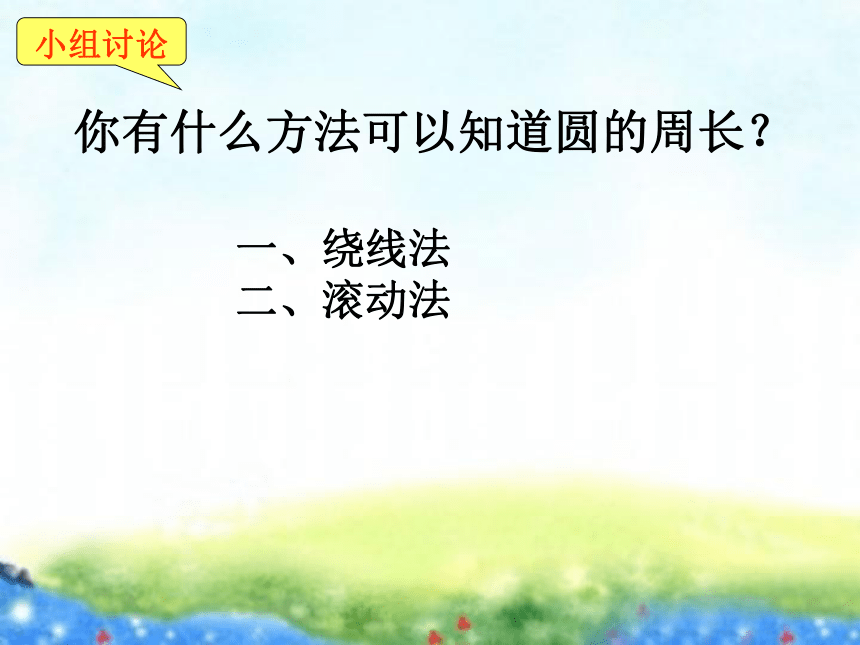 小组讨论

你有什么方法可以知道圆的周长？

一、绕线法
二、滚动法